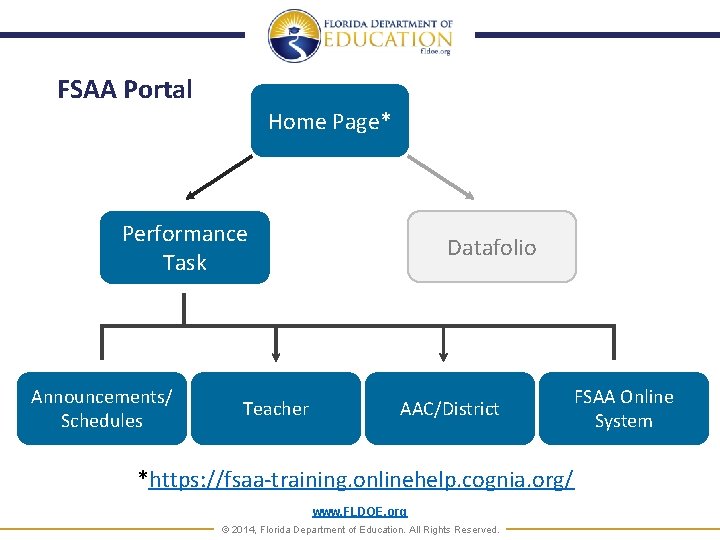 FLORIDA DEPARTMENT OF EDUCATION fldoe.org

FSAA Portal

Home Page*

Performance Task

Datafolio

Announcements/ Schedules

Teacher

AAC/District

FSAA Online System

*https://fsaa-training.onlinehelp.cognia.org/

www.FLDOE.org

© 2014, Florida Department of Education. All Rights Reserved.